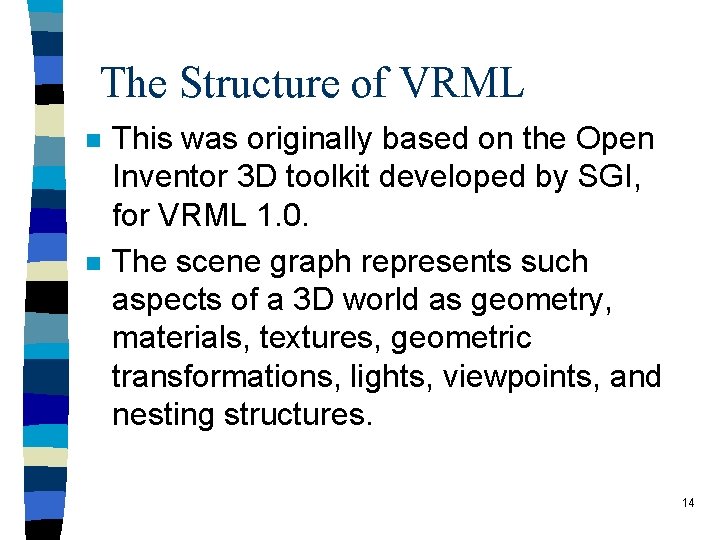 The Structure of VRML

This was originally based on the Open Inventor 3D toolkit developed by SGI, for VRML 1.0.

The scene graph represents such aspects of a 3D world as geometry, materials, textures, geometric transformations, lights, viewpoints, and nesting structures.

14